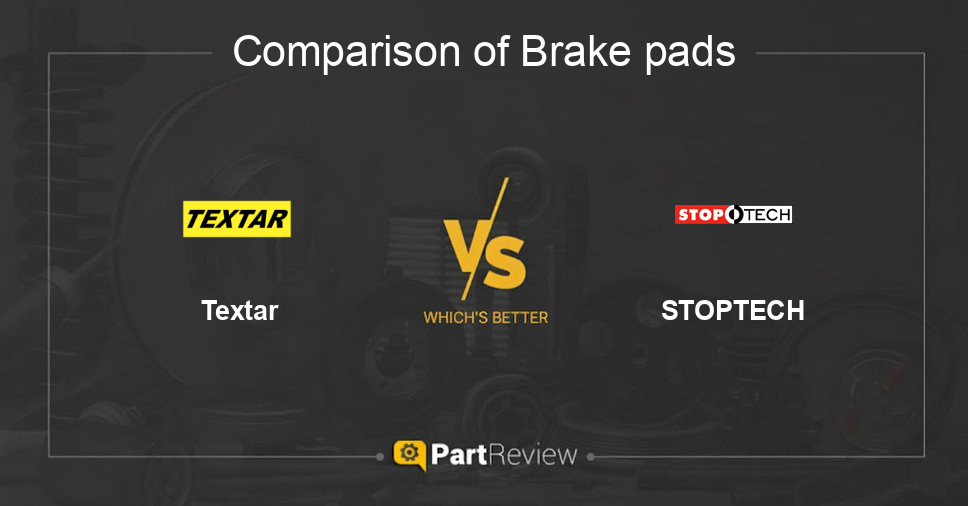 Comparison of Brake pads

TEXTAR

Textar

VS

WHICH'S BETTER

STOPTECH

STOPTECH

PartReview